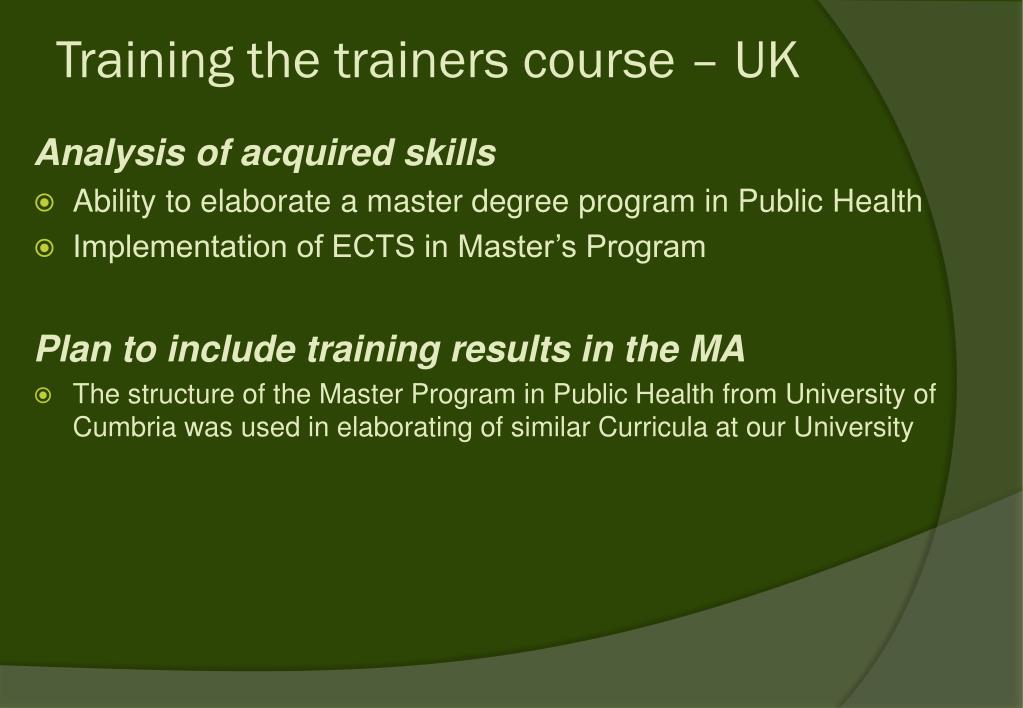 Training the trainers course – UK

Analysis of acquired skills

Ability to elaborate a master degree program in Public Health

Implementation of ECTS in Master's Program

Plan to include training results in the MA

The structure of the Master Program in Public Health from University of Cumbria was used in elaborating of similar Curricula at our University